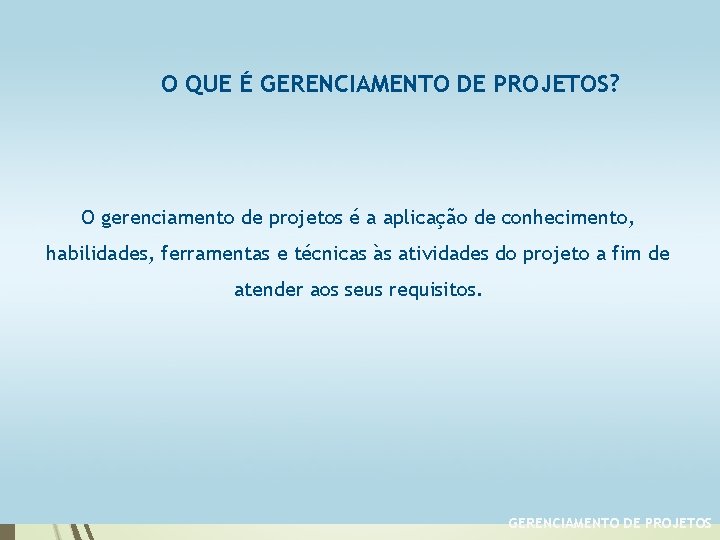 O QUE É GERENCIAMENTO DE PROJETOS?

O gerenciamento de projetos é a aplicação de conhecimento, habilidades, ferramentas e técnicas às atividades do projeto a fim de atender aos seus requisitos.

GERENCIAMENTO DE PROJETOS